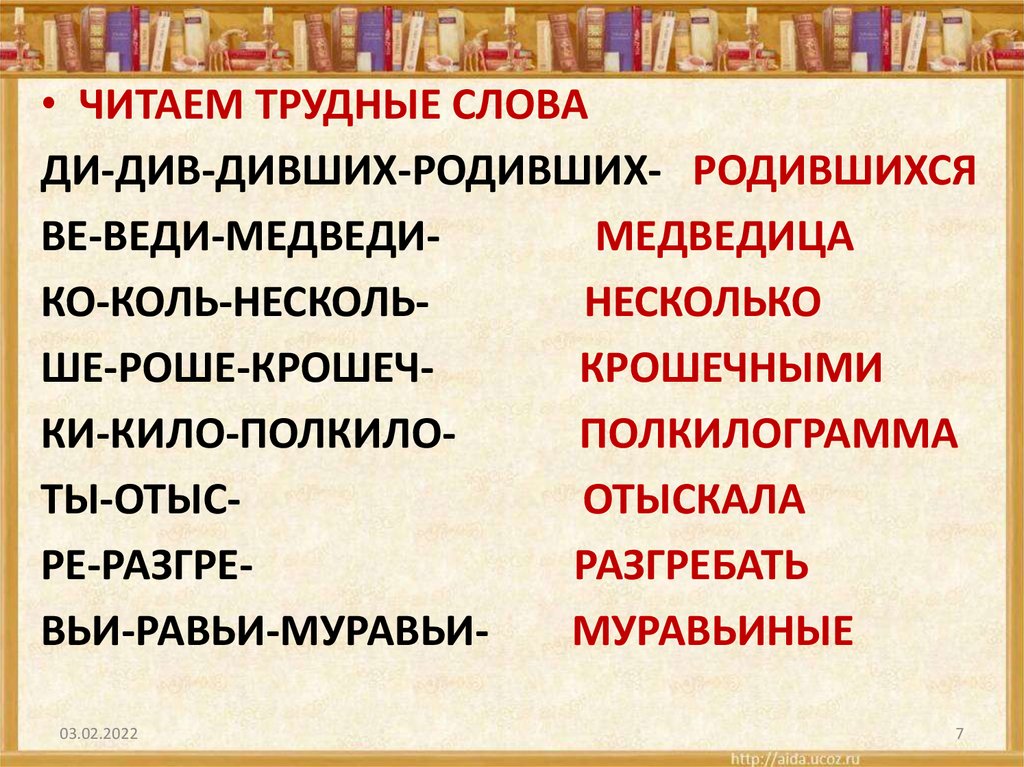 • ЧИТАЕМ ТРУДНЫЕ СЛОВА

ДИ-ДИВ-ДИВШИХ-РОДИВШИХ- РОДИВШИХСЯ
ВЕ-ВЕДИ-МЕДВЕДИ- МЕДВЕДИЦА
КО-КОЛЬ-НЕСКОЛЬ- НЕСКОЛЬКО
ШЕ-РОШЕ-КРОШЕЧ- КРОШЕЧНЫМИ
КИ-КИЛО-ПОЛКИЛО- ПОЛКИЛОГРАММА
ТЫ-ОТЫС- ОТЫСКАЛА
РЕ-РАЗГРЕ- РАЗГРЕБАТЬ
ВЬИ-РАВЬИ-МУРАВЬИ- МУРАВЬИНЫЕ

03.02.2022

7

http://aida.ucoz.ru